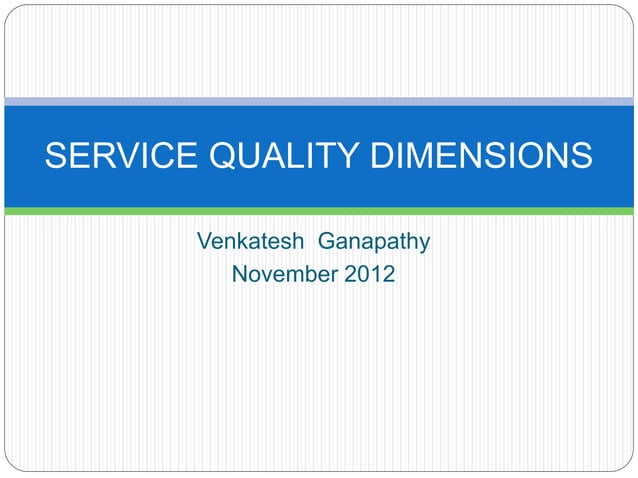 SERVICE QUALITY DIMENSIONS

Venkatesh Ganapathy
November 2012